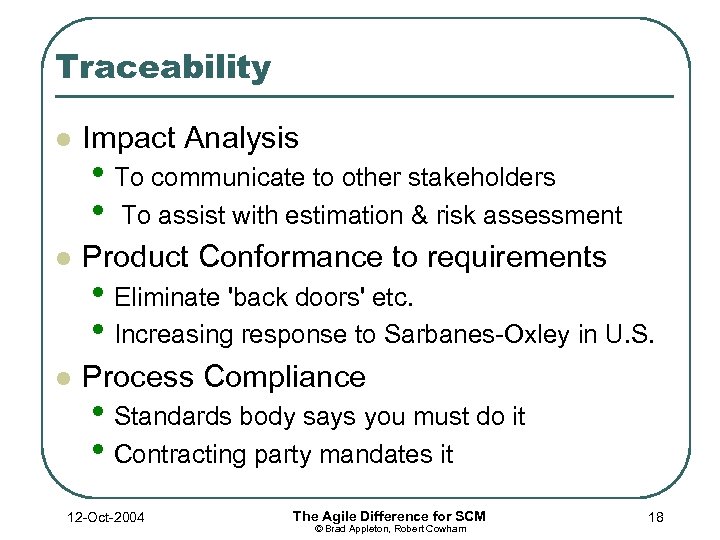 Traceability

- Impact Analysis
  - To communicate to other stakeholders
  - To assist with estimation & risk assessment
- Product Conformance to requirements
  - Eliminate 'back doors' etc.
  - Increasing response to Sarbanes-Oxley in U.S.
- Process Compliance
  - Standards body says you must do it
  - Contracting party mandates it

12-Oct-2004

The Agile Difference for SCM
© Brad Appleton, Robert Cowham

18